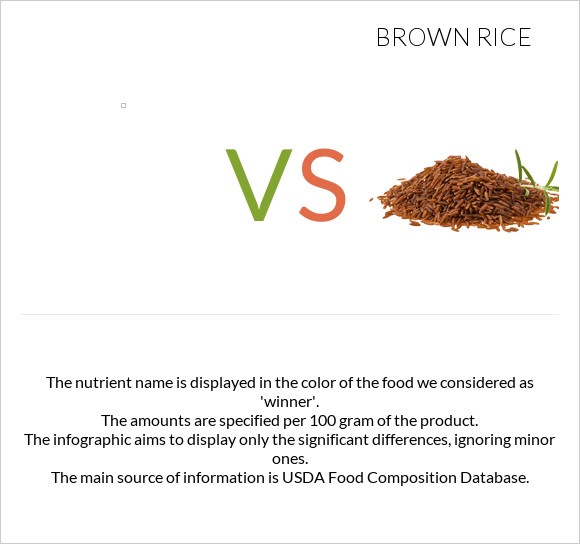 BROWN RICE

VS

The nutrient name is displayed in the color of the food we considered as 'winner'.
The amounts are specified per 100 gram of the product.
The infographic aims to display only the significant differences, ignoring minor ones.
The main source of information is USDA Food Composition Database.